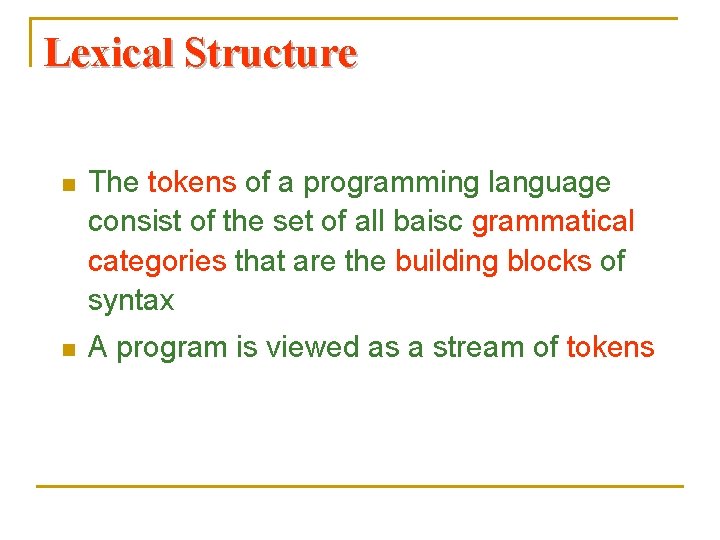 Lexical Structure

The tokens of a programming language consist of the set of all baisc grammatical categories that are the building blocks of syntax

A program is viewed as a stream of tokens